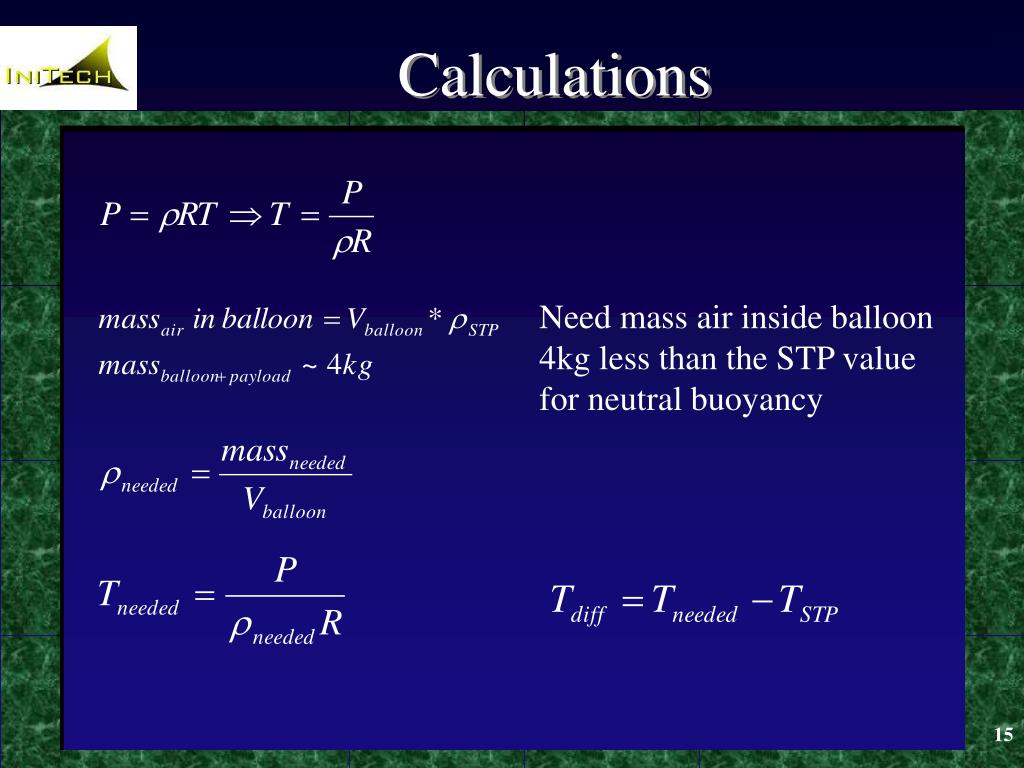 INITECH

Calculations

$P = \rho RT \Rightarrow T = \frac{P}{\rho R}$

$mass_{air}\ in\ balloon = V_{balloon} * \rho_{STP}$

$mass_{balloon+payload} \sim 4kg$

Need mass air inside balloon 4kg less than the STP value for neutral buoyancy

$\rho_{needed} = \frac{mass_{needed}}{V_{balloon}}$

$T_{needed} = \frac{P}{\rho_{needed} R}$

$T_{diff} = T_{needed} - T_{STP}$

15